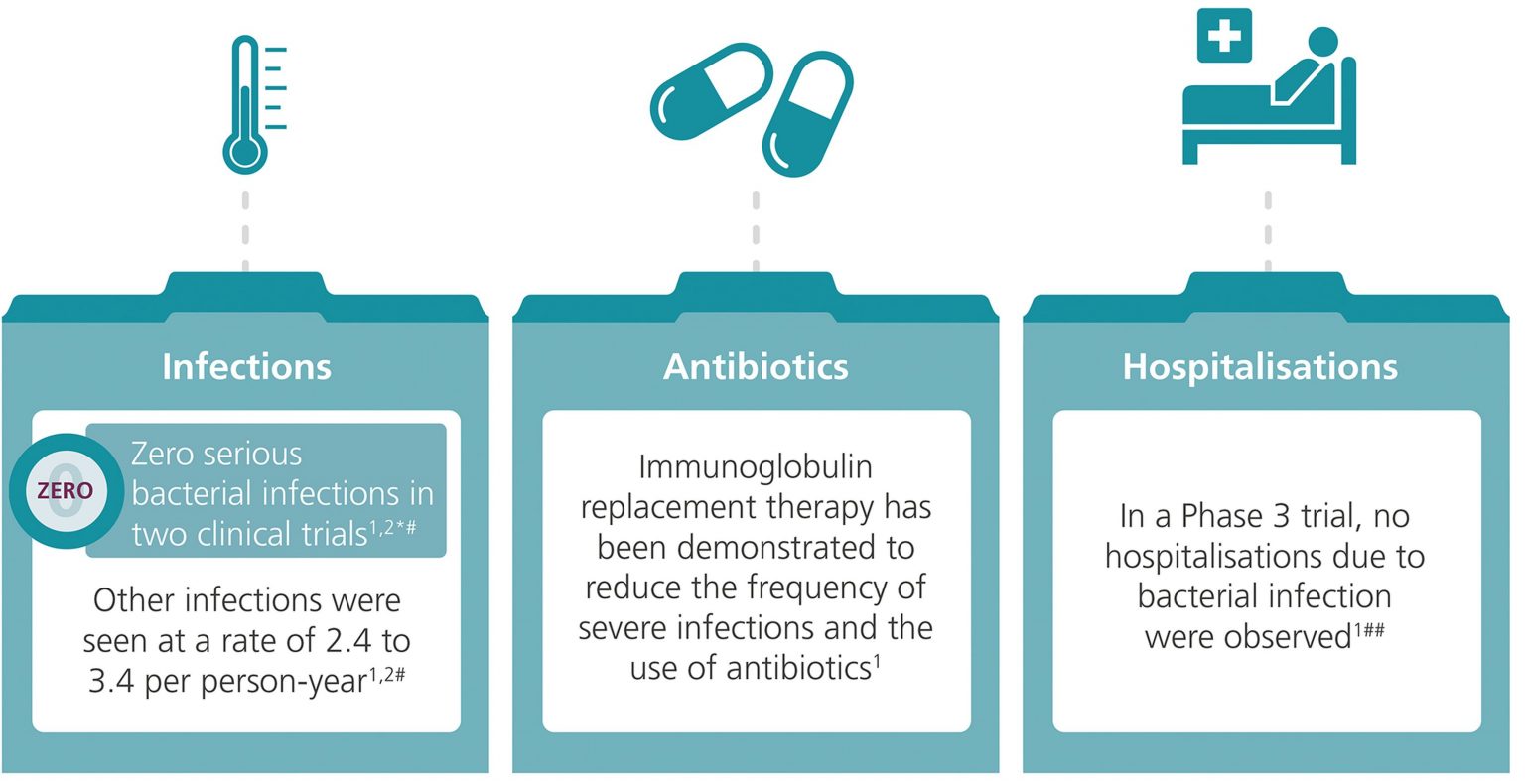 Infections

ZERO

Zero serious bacterial infections in two clinical trials$^{1,2*\#}$

Other infections were seen at a rate of 2.4 to 3.4 per person-year$^{1,2\#}$

Antibiotics

Immunoglobulin replacement therapy has been demonstrated to reduce the frequency of severe infections and the use of antibiotics$^{1}$

Hospitalisations

In a Phase 3 trial, no hospitalisations due to bacterial infection were observed$^{1\#\#}$